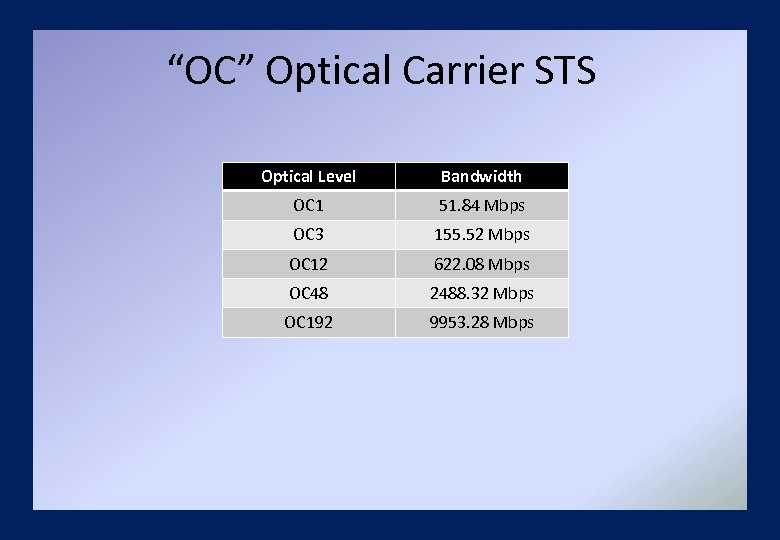 “OC” Optical Carrier STS

| Optical Level | Bandwidth |
|---|---|
| OC1 | 51.84 Mbps |
| OC3 | 155.52 Mbps |
| OC12 | 622.08 Mbps |
| OC48 | 2488.32 Mbps |
| OC192 | 9953.28 Mbps |